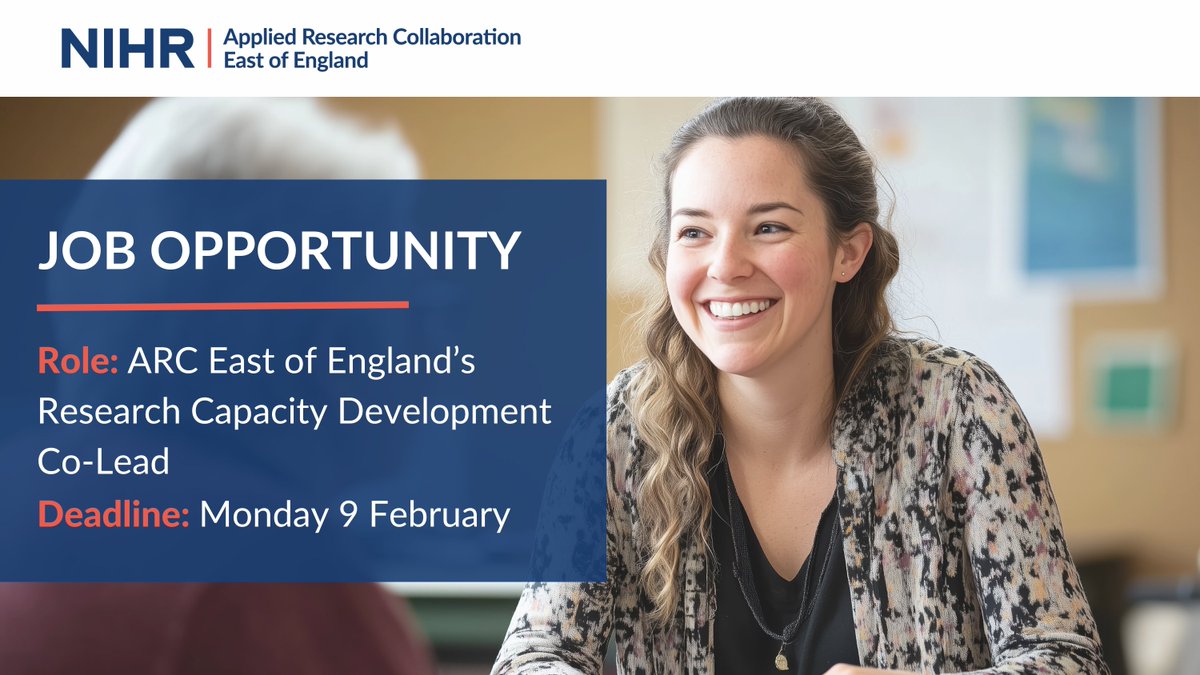 NIHR | Applied Research Collaboration East of England

JOB OPPORTUNITY

Role: ARC East of England's Research Capacity Development Co-Lead

Deadline: Monday 9 February